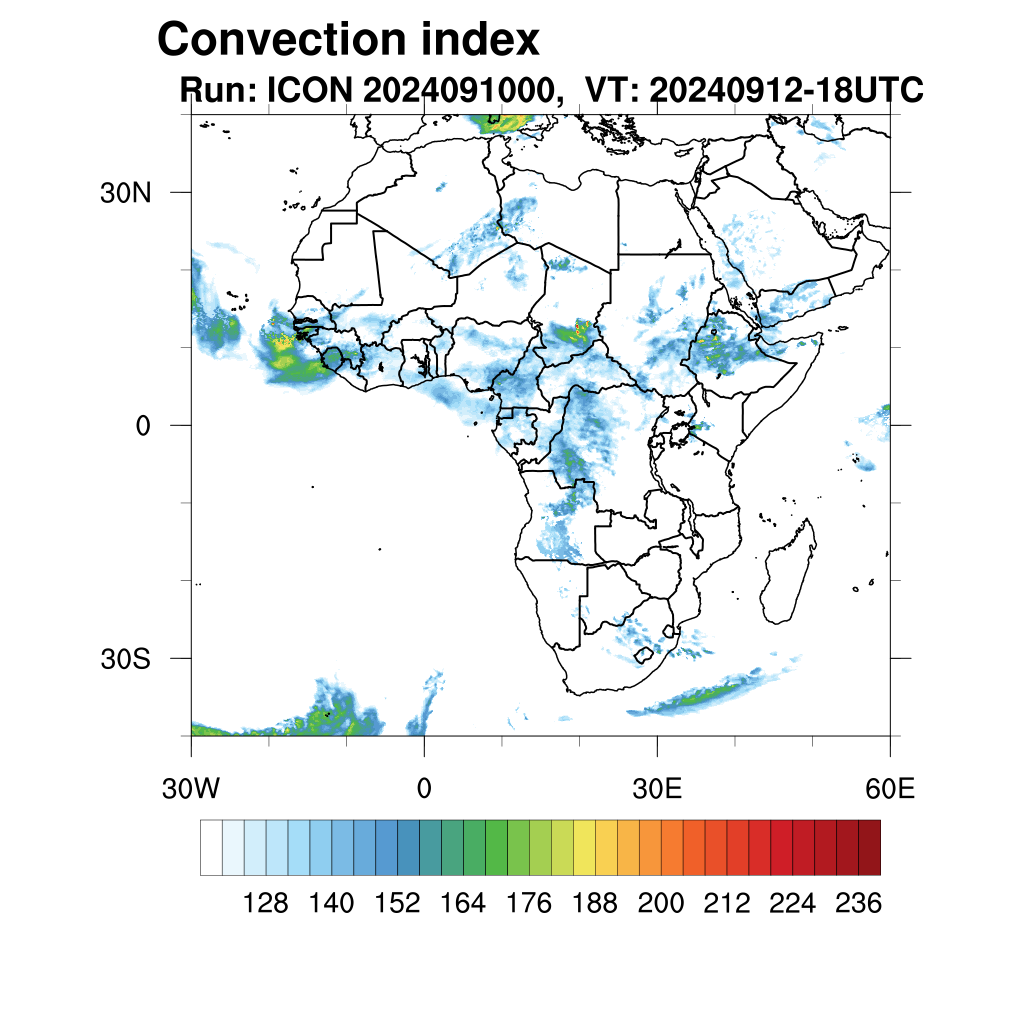 Convection index
Run: ICON 2024091000, VT: 20240912-18UTC

30N
0
30S
30W
0
30E
60E

128 140 152 164 176 188 200 212 224 236